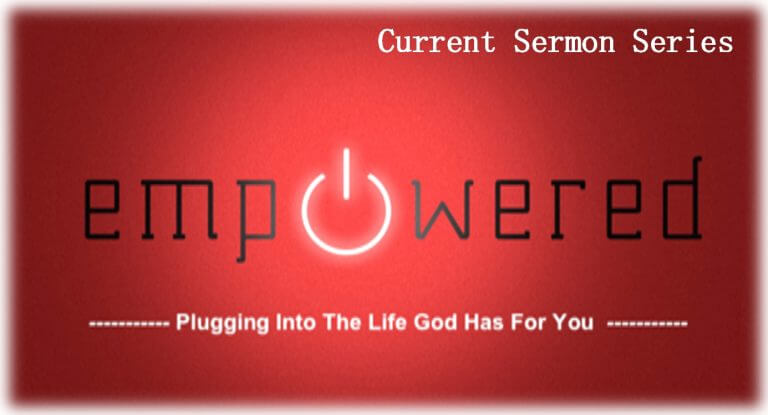 Current Sermon Series

empowered

----------- Plugging Into The Life God Has For You -----------